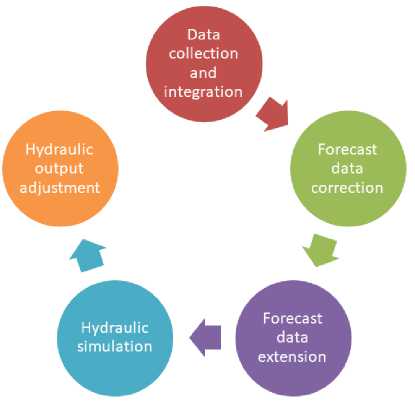 Data collection and integration

Forecast data correction

Forecast data extension

Hydraulic simulation

Hydraulic output adjustment